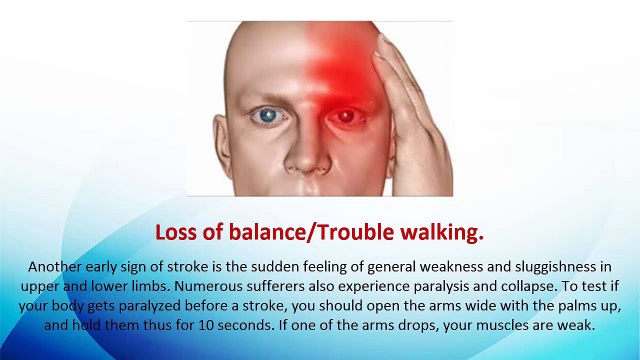 Loss of balance/Trouble walking.

Another early sign of stroke is the sudden feeling of general weakness and sluggishness in upper and lower limbs. Numerous sufferers also experience paralysis and collapse. To test if your body gets paralyzed before a stroke, you should open the arms wide with the palms up, and hold them thus for 10 seconds. If one of the arms drops, your muscles are weak.